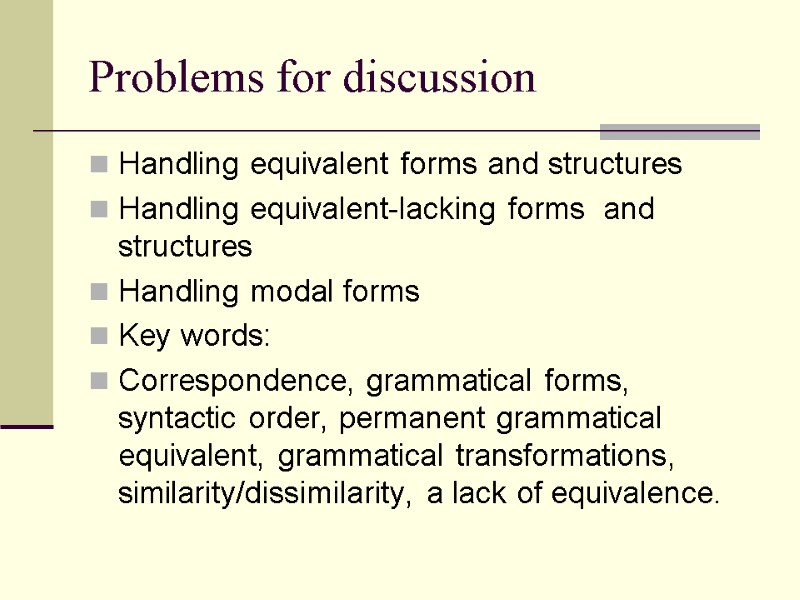 Problems for discussion

Handling equivalent forms and structures

Handling equivalent-lacking forms and structures

Handling modal forms

Key words:

Correspondence, grammatical forms, syntactic order, permanent grammatical equivalent, grammatical transformations, similarity/dissimilarity, a lack of equivalence.